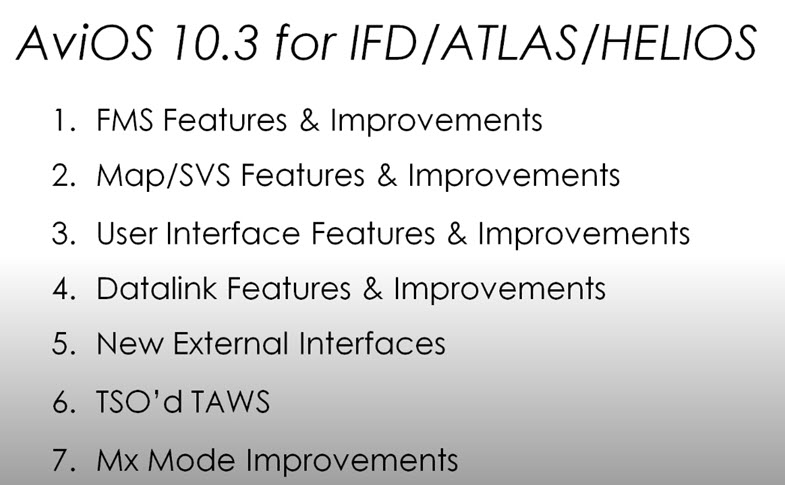 AviOS 10.3 for IFD/ATLAS/HELIOS

1. FMS Features & Improvements
2. Map/SVS Features & Improvements
3. User Interface Features & Improvements
4. Datalink Features & Improvements
5. New External Interfaces
6. TSO'd TAWS
7. Mx Mode Improvements